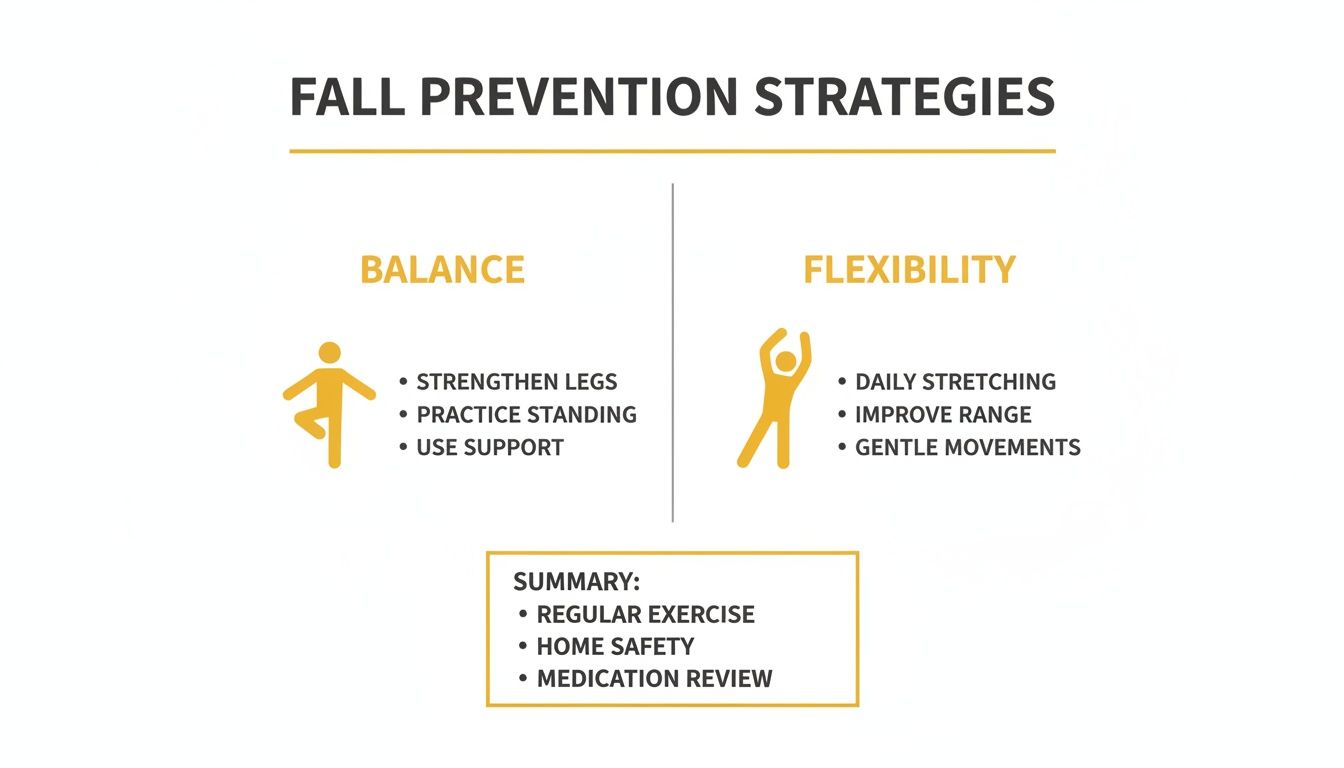 FALL PREVENTION STRATEGIES

BALANCE

• STRENGTHEN LEGS
• PRACTICE STANDING
• USE SUPPORT

FLEXIBILITY

• DAILY STRETCHING
• IMPROVE RANGE
• GENTLE MOVEMENTS

SUMMARY:
• REGULAR EXERCISE
• HOME SAFETY
• MEDICATION REVIEW